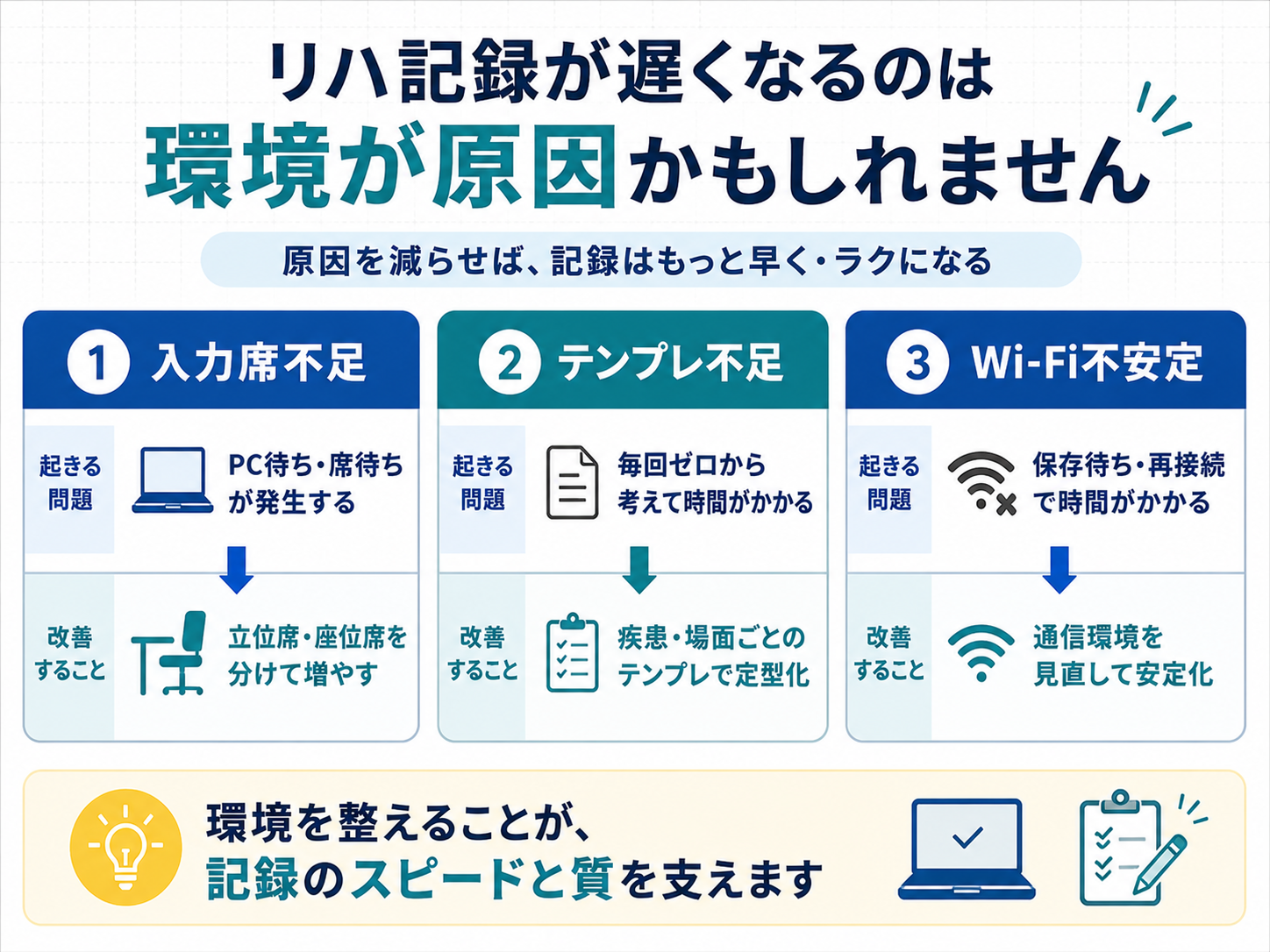 リハ記録が遅くなるのは
環境が原因かもしれません

原因を減らせば、記録はもっと早く・ラクになる

1 入力席不足

起きる問題
PC待ち・席待ちが発生する

改善すること
立位席・座位席を分けて増やす

2 テンプレ不足

起きる問題
毎回ゼロから考えて時間がかかる

改善すること
疾患・場面ごとのテンプレで定型化

3 Wi-Fi不安定

起きる問題
保存待ち・再接続で時間がかかる

改善すること
通信環境を見直して安定化

環境を整えることが、
記録のスピードと質を支えます